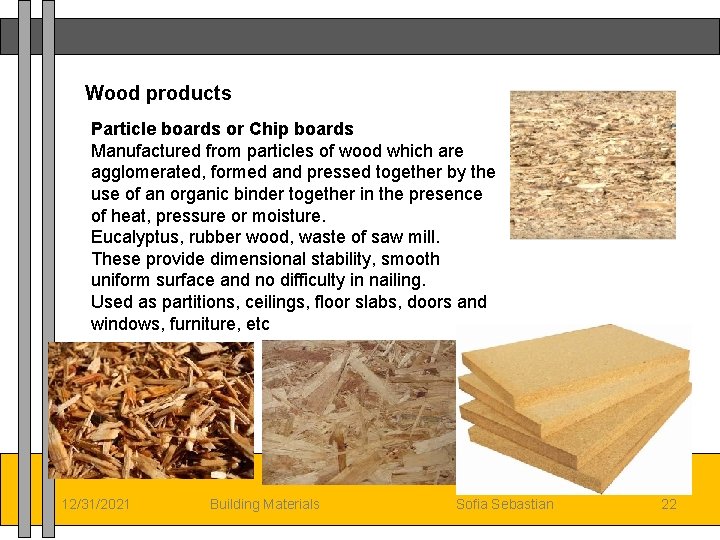 Wood products

Particle boards or Chip boards
Manufactured from particles of wood which are agglomerated, formed and pressed together by the use of an organic binder together in the presence of heat, pressure or moisture.
Eucalyptus, rubber wood, waste of saw mill.
These provide dimensional stability, smooth uniform surface and no difficulty in nailing.
Used as partitions, ceilings, floor slabs, doors and windows, furniture, etc

12/31/2021 Building Materials Sofia Sebastian 22